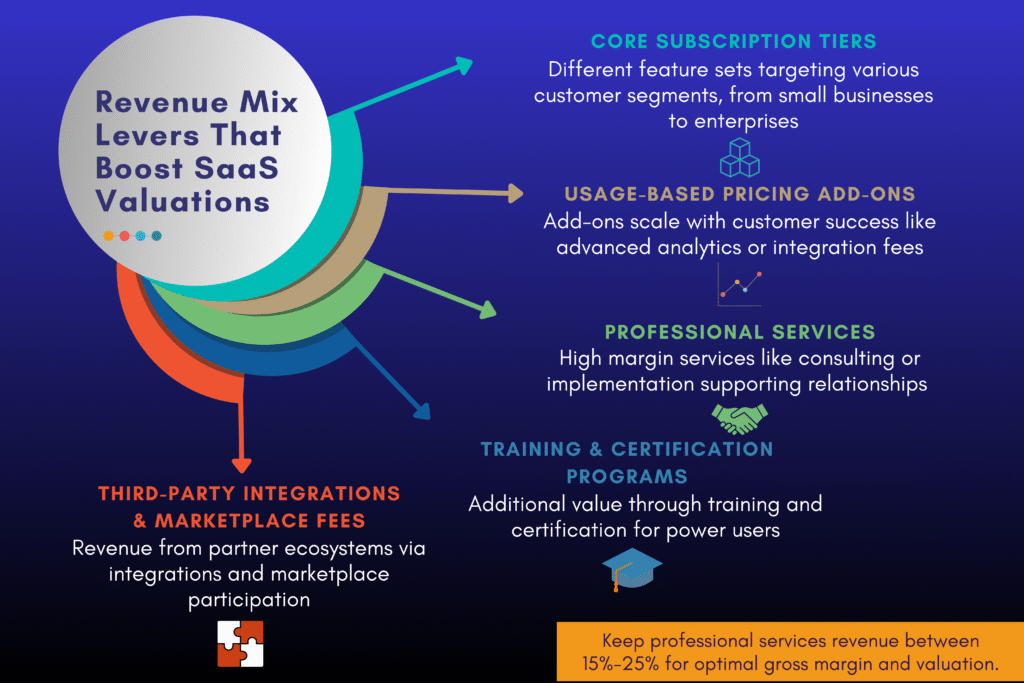 Revenue Mix Levers That Boost SaaS Valuations

CORE SUBSCRIPTION TIERS
Different feature sets targeting various customer segments, from small businesses to enterprises

USAGE-BASED PRICING ADD-ONS
Add-ons scale with customer success like advanced analytics or integration fees

PROFESSIONAL SERVICES
High margin services like consulting or implementation supporting relationships

TRAINING & CERTIFICATION PROGRAMS
Additional value through training and certification for power users

THIRD-PARTY INTEGRATIONS & MARKETPLACE FEES
Revenue from partner ecosystems via integrations and marketplace participation

Keep professional services revenue between 15%-25% for optimal gross margin and valuation.